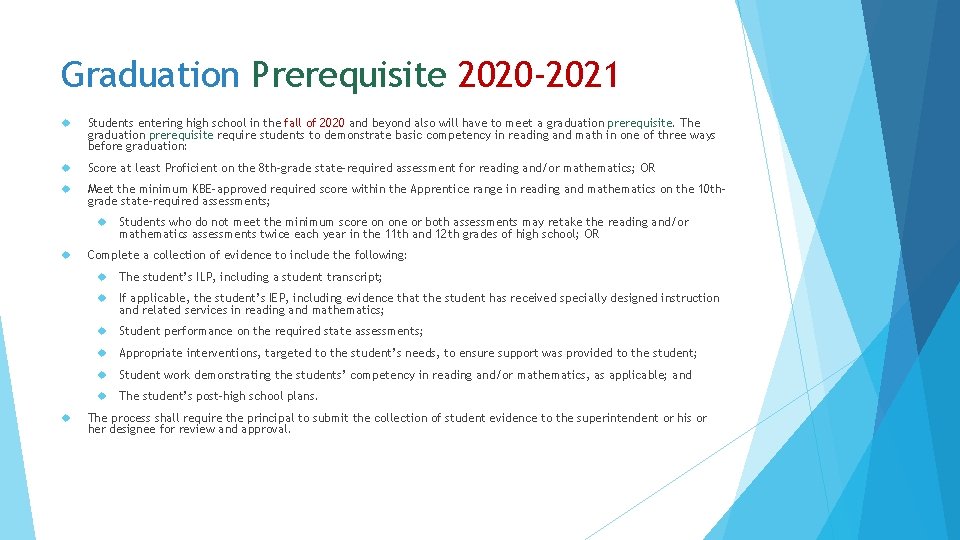 Graduation Prerequisite 2020-2021

Students entering high school in the fall of 2020 and beyond also will have to meet a graduation prerequisite. The graduation prerequisite require students to demonstrate basic competency in reading and math in one of three ways before graduation:

Score at least Proficient on the 8th-grade state-required assessment for reading and/or mathematics; OR

Meet the minimum KBE-approved required score within the Apprentice range in reading and mathematics on the 10th-grade state-required assessments;

Students who do not meet the minimum score on one or both assessments may retake the reading and/or mathematics assessments twice each year in the 11th and 12th grades of high school; OR

Complete a collection of evidence to include the following:

The student's ILP, including a student transcript;

If applicable, the student's IEP, including evidence that the student has received specially designed instruction and related services in reading and mathematics;

Student performance on the required state assessments;

Appropriate interventions, targeted to the student's needs, to ensure support was provided to the student;

Student work demonstrating the students' competency in reading and/or mathematics, as applicable; and

The student's post-high school plans.

The process shall require the principal to submit the collection of student evidence to the superintendent or his or her designee for review and approval.